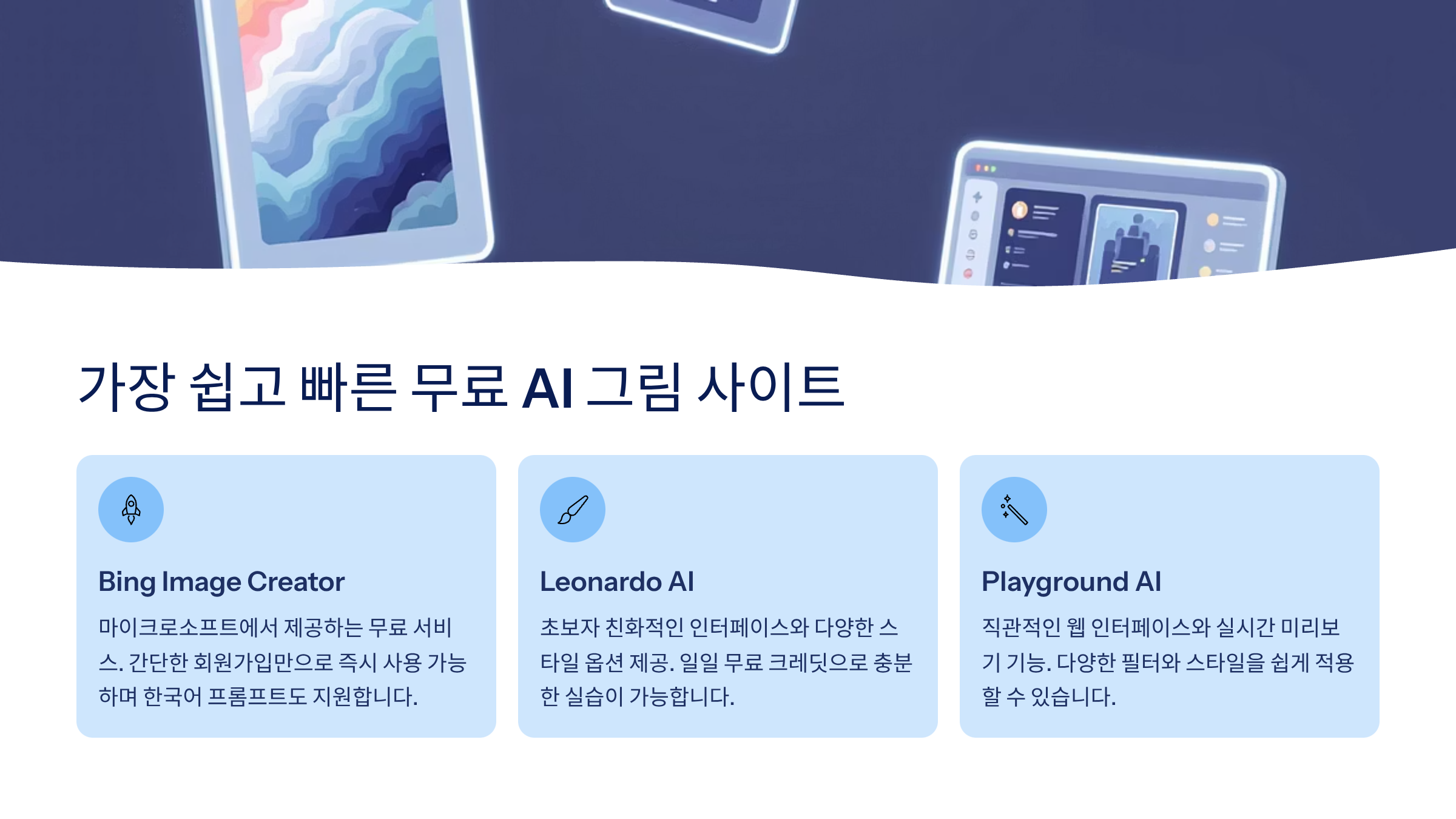 가장 쉽고 빠른 무료 AI 그림 사이트

Bing Image Creator

마이크로소프트에서 제공하는 무료 서비스. 간단한 회원가입만으로 즉시 사용 가능하며 한국어 프롬프트도 지원합니다.

Leonardo AI

초보자 친화적인 인터페이스와 다양한 스타일 옵션 제공. 일일 무료 크레딧으로 충분한 실습이 가능합니다.

Playground AI

직관적인 웹 인터페이스와 실시간 미리보기 기능. 다양한 필터와 스타일을 쉽게 적용할 수 있습니다.